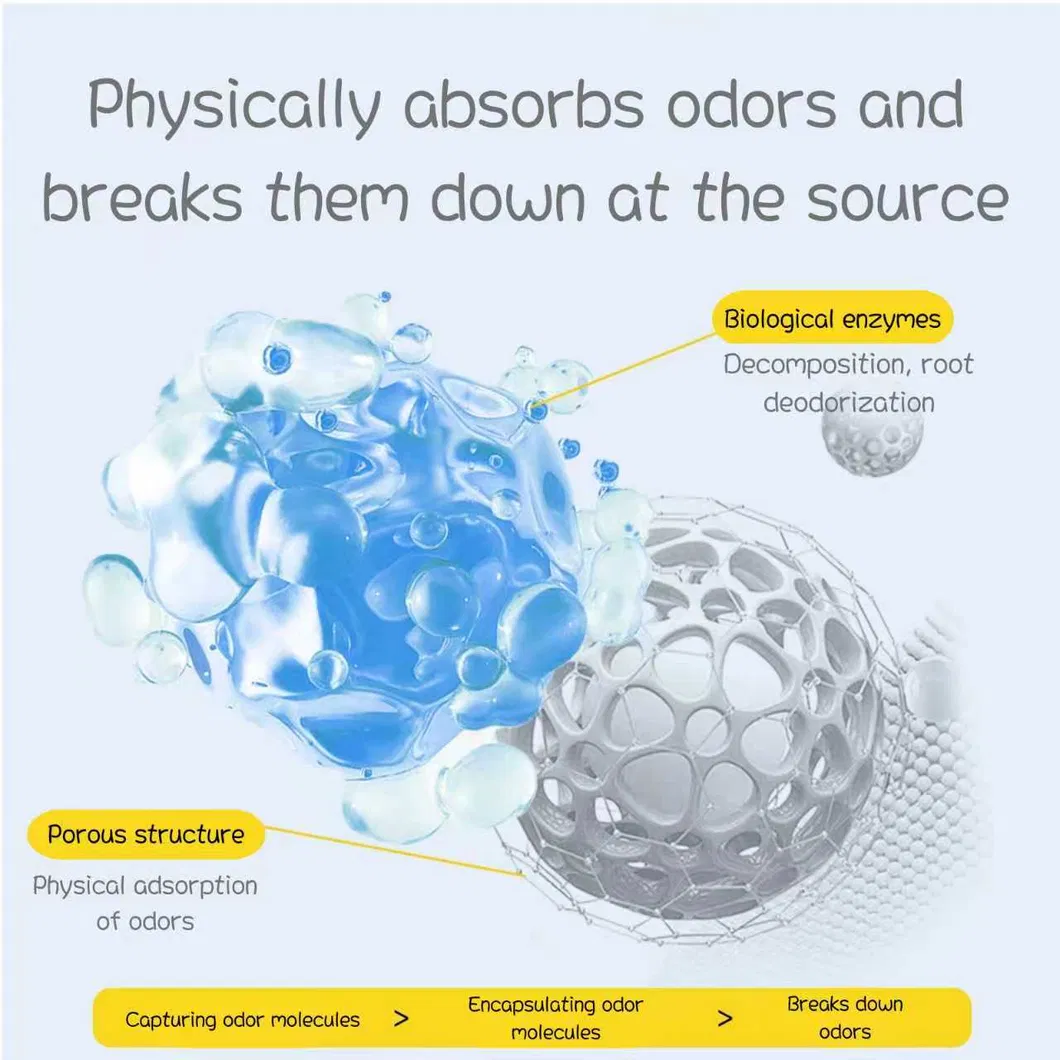 Physically absorbs odors and breaks them down at the source

Biological enzymes

Decomposition, root deodorization

Porous structure

Physical adsorption of odors

Capturing odor molecules > Encapsulating odor molecules > Breaks down odors